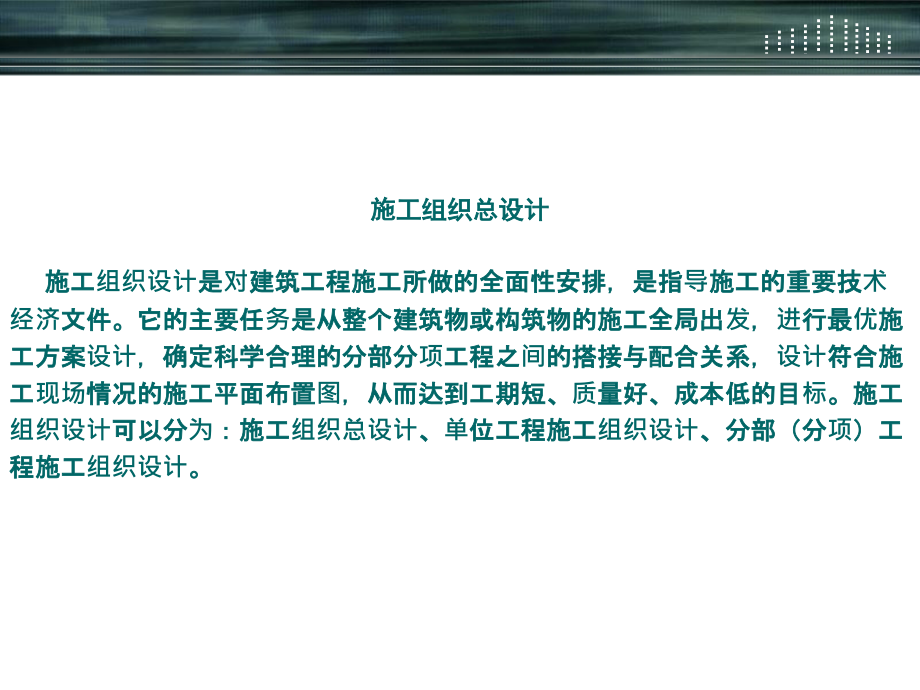 施工组织总设计

施工组织设计是对建筑工程施工所做的全面性安排，是指导施工的重要技术经济文件。它的主要任务是从整个建筑物或构筑物的施工全局出发，进行最优施工方案设计，确定科学合理的分部分项工程之间的搭接与配合关系，设计符合施工现场情况的施工平面布置图，从而达到工期短、质量好、成本低的目标。施工组织设计可以分为：施工组织总设计、单位工程施工组织设计、分部（分项）工程施工组织设计。